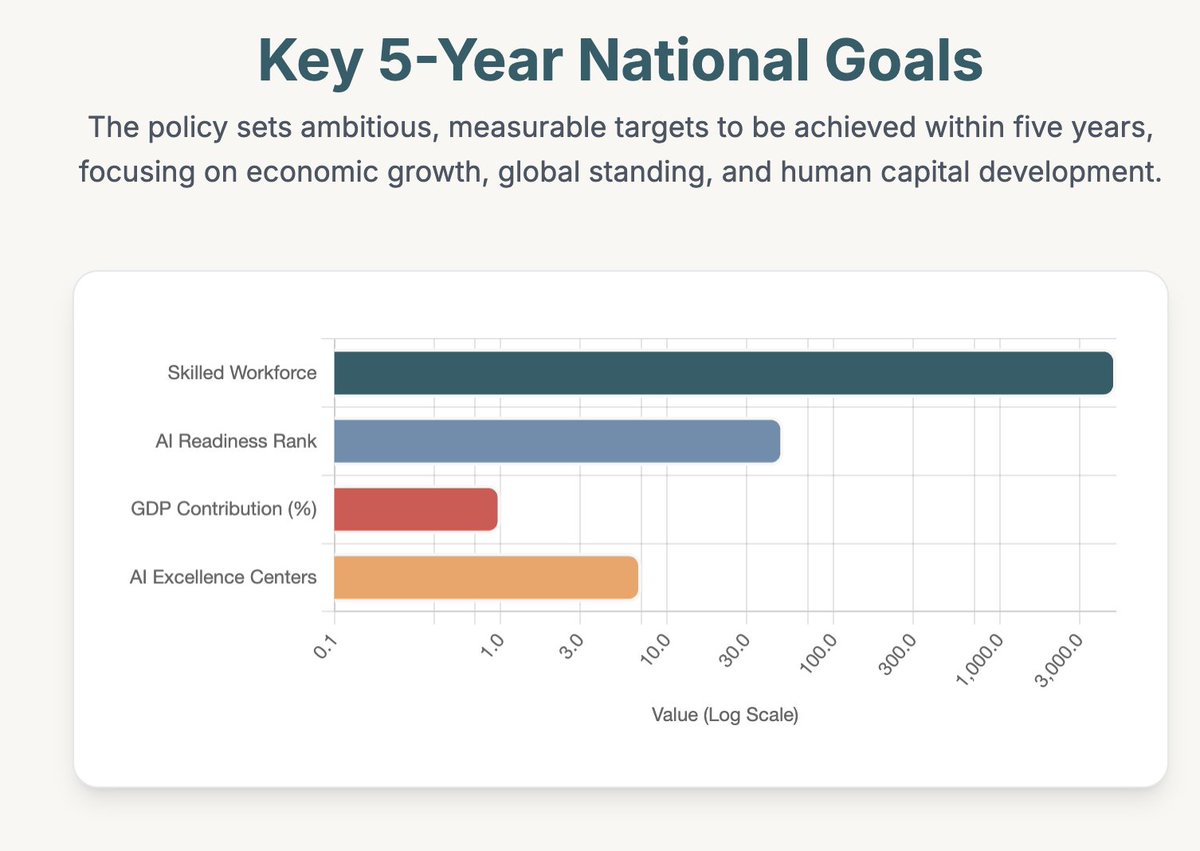 Key 5-Year National Goals

The policy sets ambitious, measurable targets to be achieved within five years, focusing on economic growth, global standing, and human capital development.

Skilled Workforce
AI Readiness Rank
GDP Contribution (%)
AI Excellence Centers

0.1
1.0
3.0
10.0
30.0
100.0
300.0
1,000.0
3,000.0

Value (Log Scale)